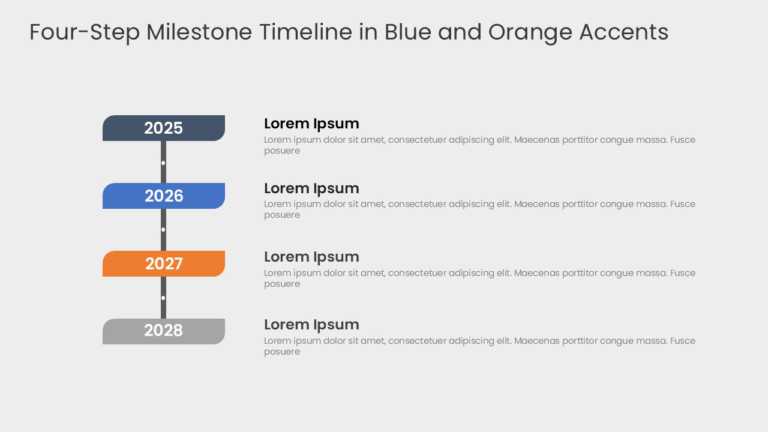 Four-Step Milestone Timeline in Blue and Orange Accents

2025

Lorem Ipsum
Lorem ipsum dolor sit amet, consectetuer adipiscing elit. Maecenas porttitor congue massa. Fusce posuere

2026

Lorem Ipsum
Lorem ipsum dolor sit amet, consectetuer adipiscing elit. Maecenas porttitor congue massa. Fusce posuere

2027

Lorem Ipsum
Lorem ipsum dolor sit amet, consectetuer adipiscing elit. Maecenas porttitor congue massa. Fusce posuere

2028

Lorem Ipsum
Lorem ipsum dolor sit amet, consectetuer adipiscing elit. Maecenas porttitor congue massa. Fusce posuere